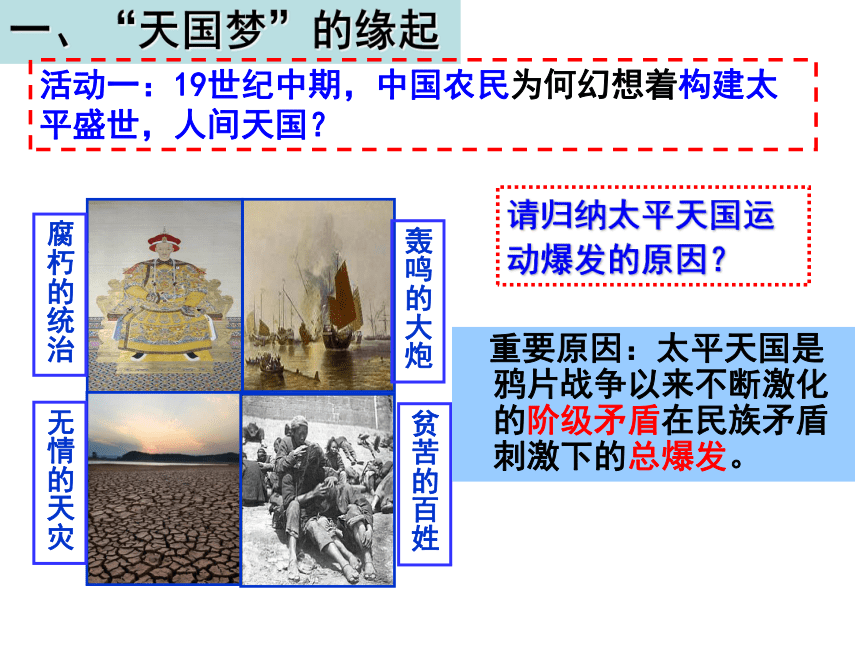 一、“天国梦”的缘起

活动一：19世纪中期，中国农民为何幻想着构建太平盛世，人间天国？

腐朽的统治

轰鸣的大炮

无情的天灾

贫苦的百姓

请归纳太平天国运动爆发的原因？

重要原因：太平天国是鸦片战争以来不断激化的阶级矛盾在民族矛盾刺激下的总爆发。